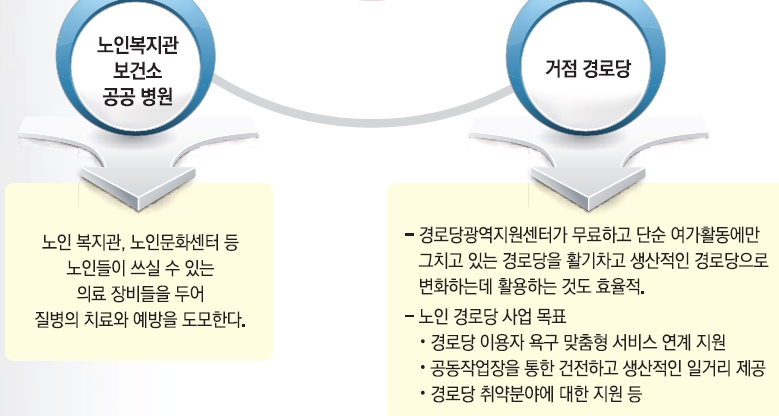 노인복지관
보건소
공공 병원

거점 경로당

노인 복지관, 노인문화센터 등 노인들이 쓰실 수 있는 의료 장비들을 두어 질병의 치료와 예방을 도모한다.

– 경로당광역지원센터가 무료하고 단순 여가활동에만 그치고 있는 경로당을 활기차고 생산적인 경로당으로 변화하는데 활용하는 것도 효율적.
– 노인 경로당 사업 목표
• 경로당 이용자 욕구 맞춤형 서비스 연계 지원
• 공동작업장을 통한 건전하고 생산적인 일거리 제공
• 경로당 취약분야에 대한 지원 등